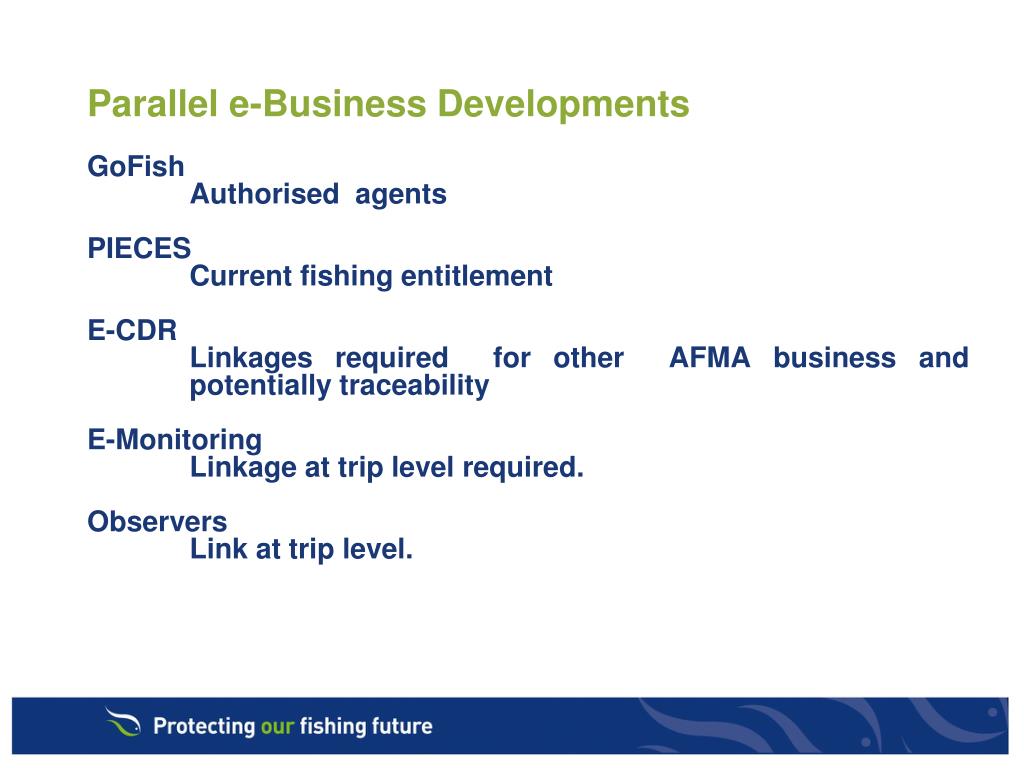 Parallel e-Business Developments

GoFish
Authorised agents

PIECES
Current fishing entitlement

E-CDR
Linkages required for other AFMA business and potentially traceability

E-Monitoring
Linkage at trip level required.

Observers
Link at trip level.

Protecting our fishing future